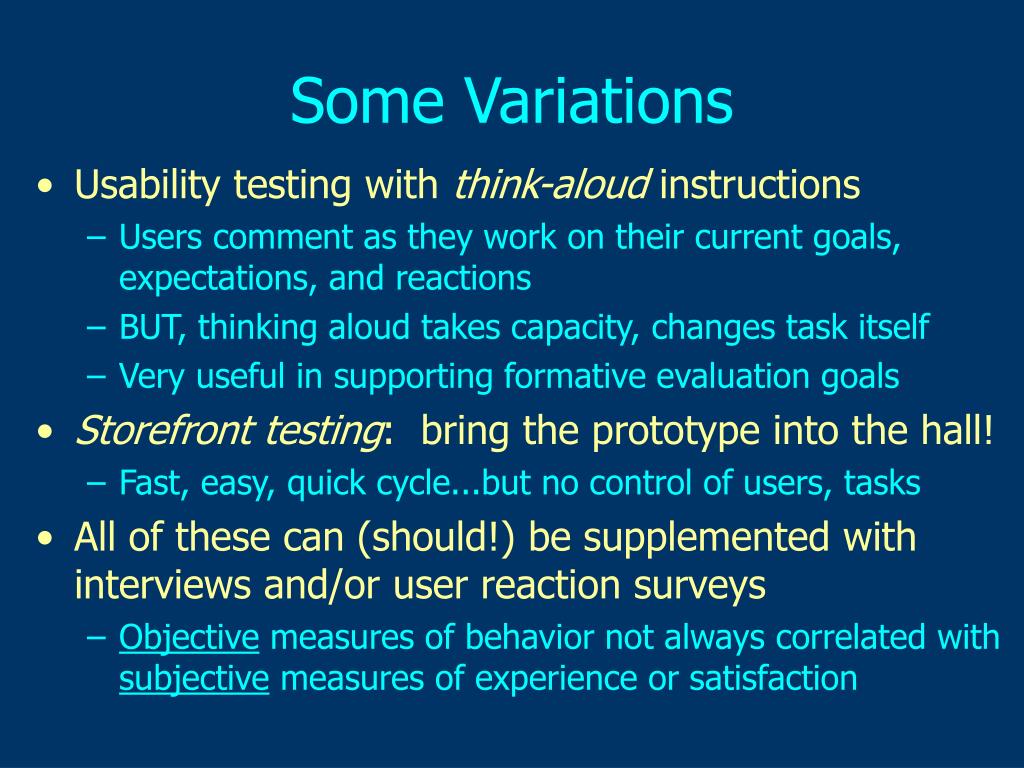 Some Variations

• Usability testing with think-aloud instructions
  – Users comment as they work on their current goals, expectations, and reactions
  – BUT, thinking aloud takes capacity, changes task itself
  – Very useful in supporting formative evaluation goals
• Storefront testing:  bring the prototype into the hall!
  – Fast, easy, quick cycle...but no control of users, tasks
• All of these can (should!) be supplemented with interviews and/or user reaction surveys
  – Objective measures of behavior not always correlated with subjective measures of experience or satisfaction